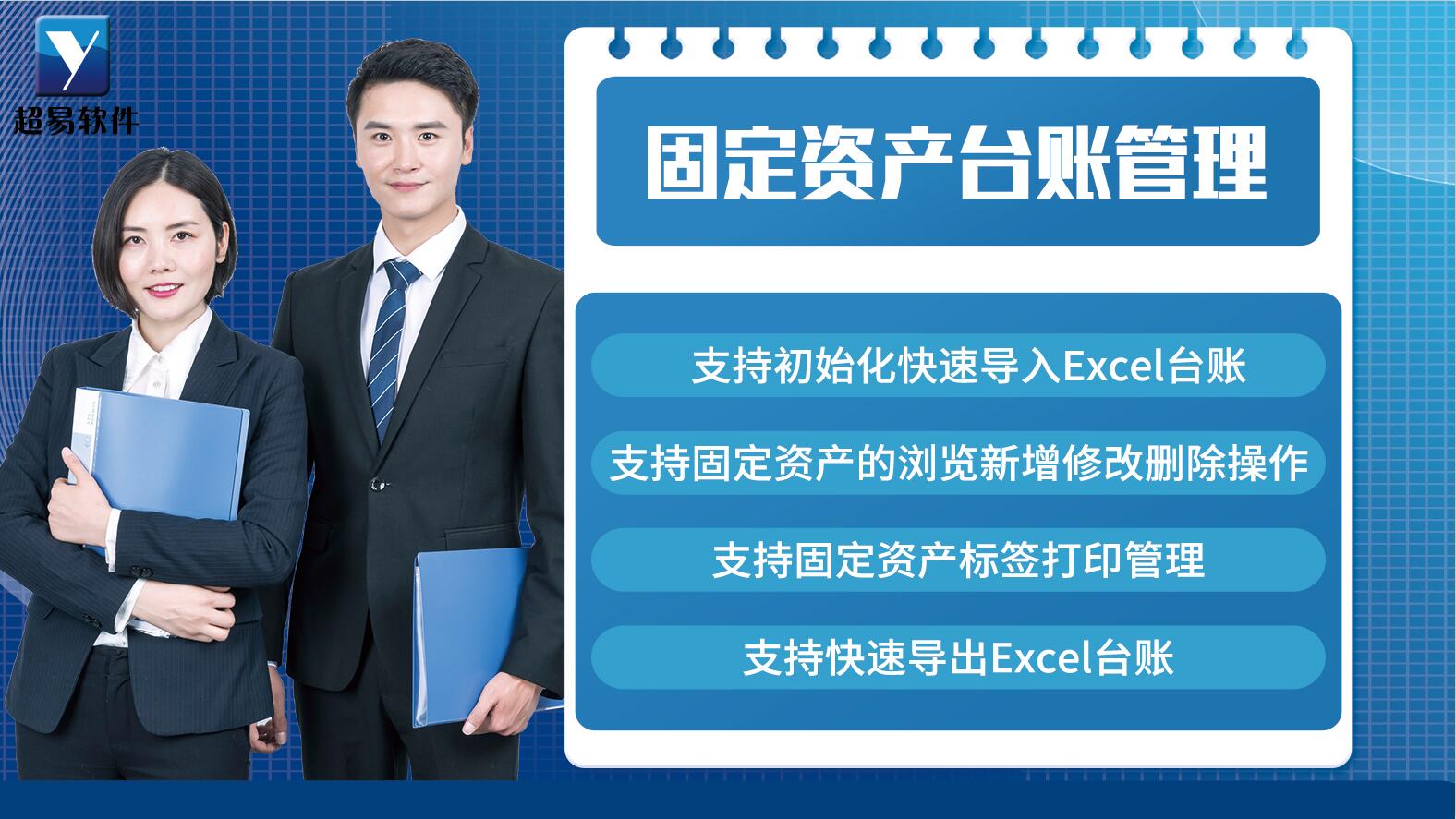 Y
超易软件

固定资产台账管理

支持初始化快速导入Excel台账

支持固定资产的浏览新增修改删除操作

支持固定资产标签打印管理

支持快速导出Excel台账